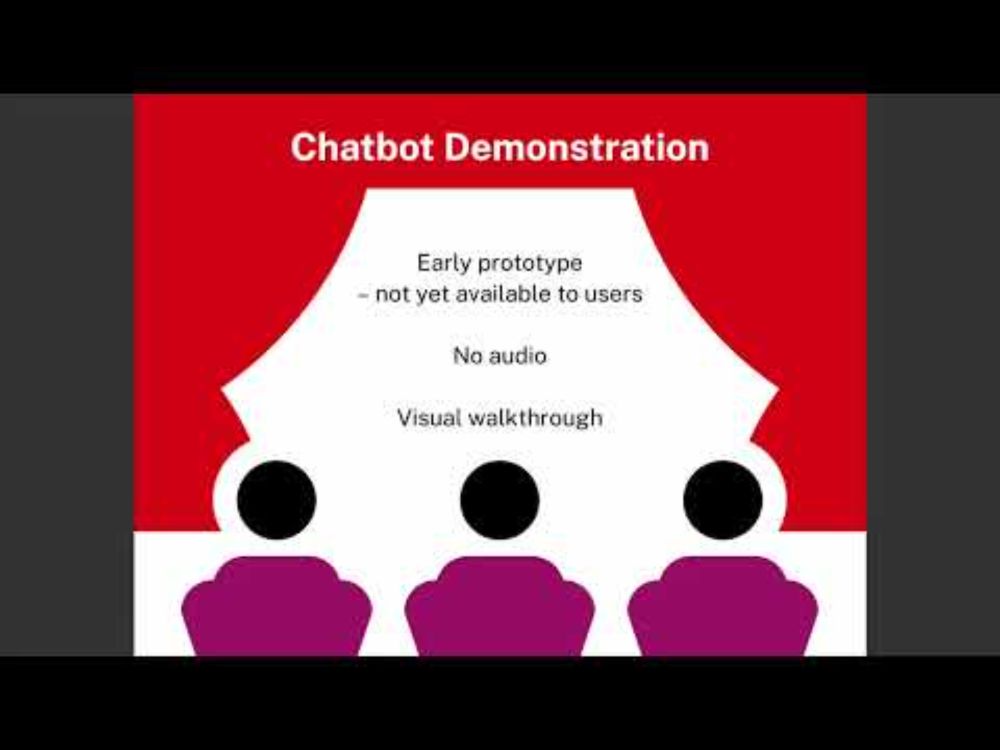 Chatbot Demonstration

Early prototype
– not yet available to users

No audio

Visual walkthrough